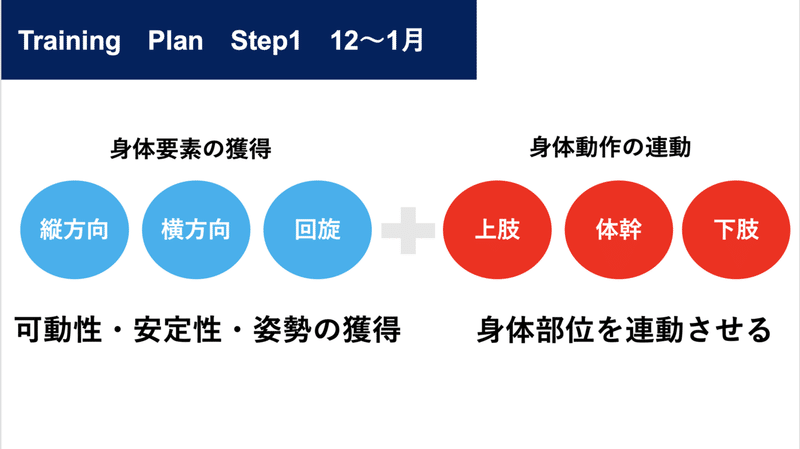 Training Plan Step1 12〜1月

身体要素の獲得

縦方向 横方向 回旋

可動性・安定性・姿勢の獲得

身体動作の連動

上肢 体幹 下肢

身体部位を連動させる